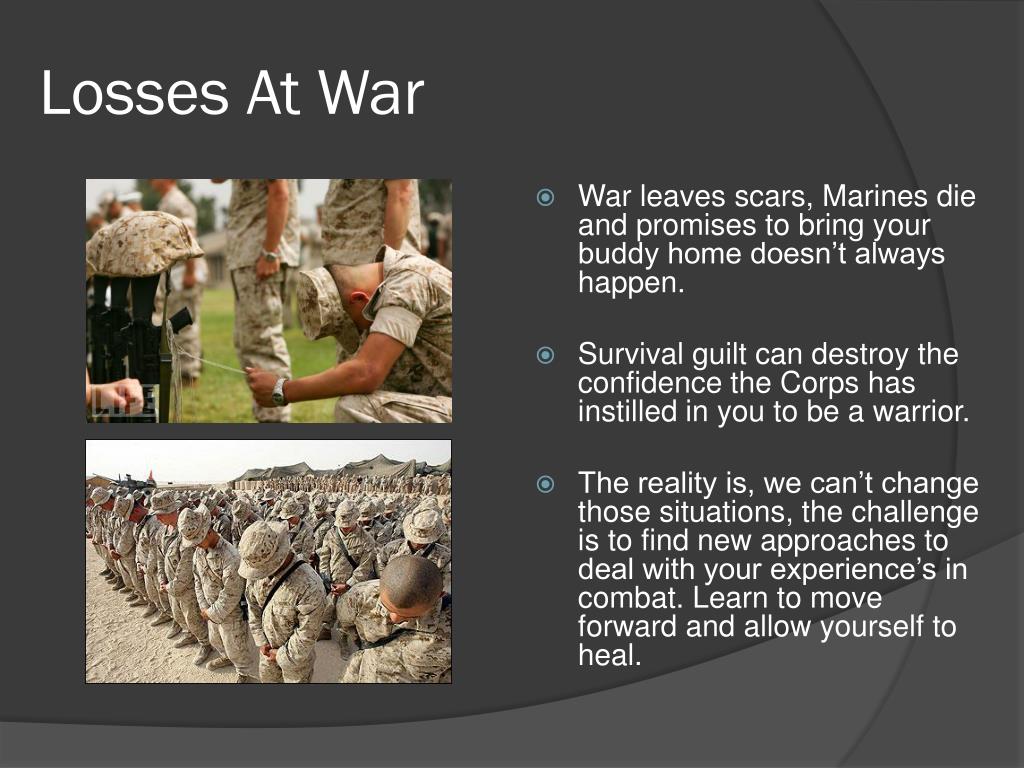 Losses At War

War leaves scars, Marines die and promises to bring your buddy home doesn’t always happen.

Survival guilt can destroy the confidence the Corps has instilled in you to be a warrior.

The reality is, we can’t change those situations, the challenge is to find new approaches to deal with your experience’s in combat. Learn to move forward and allow yourself to heal.